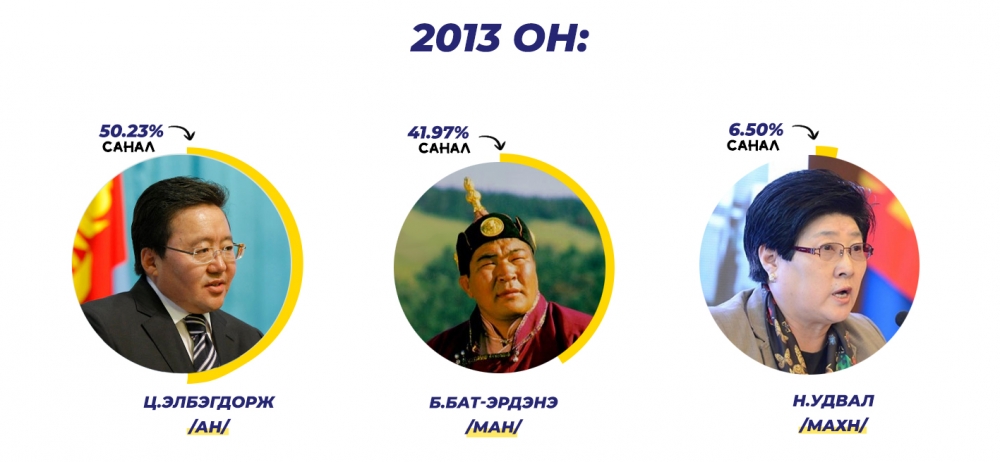 2013 ОН:

50.23%
САНАЛ

Ц.ЭЛБЭГДОРЖ
/АН/

41.97%
САНАЛ

Б.БАТ-ЭРДЭНЭ
/МАН/

6.50%
САНАЛ

Н.УДВАЛ
/МАХН/